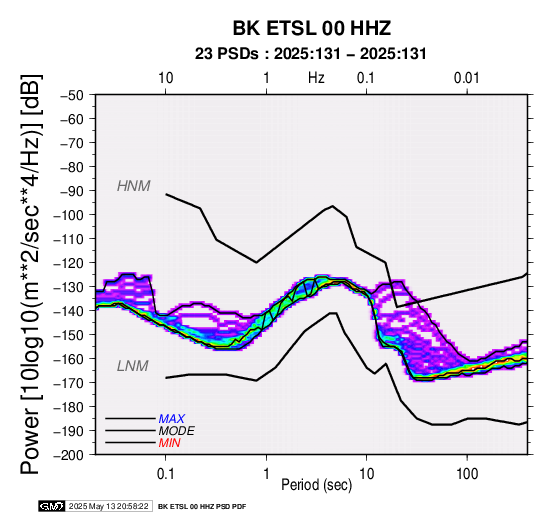 BK ETSL 00 HHZ
23 PSDs : 2025:131 – 2025:131

10 1 Hz 0.1 0.01

Power [10log10(m**2/sec**4/Hz)] [dB]

−50
−60
−70
−80
−90
−100
−110
−120
−130
−140
−150
−160
−170
−180
−190
−200

HNM
LNM

MAX
MODE
MIN

0.1 1 10 100
Period (sec)

GMT 2025 May 13 20:58:22 BK ETSL 00 HHZ PSD PDF